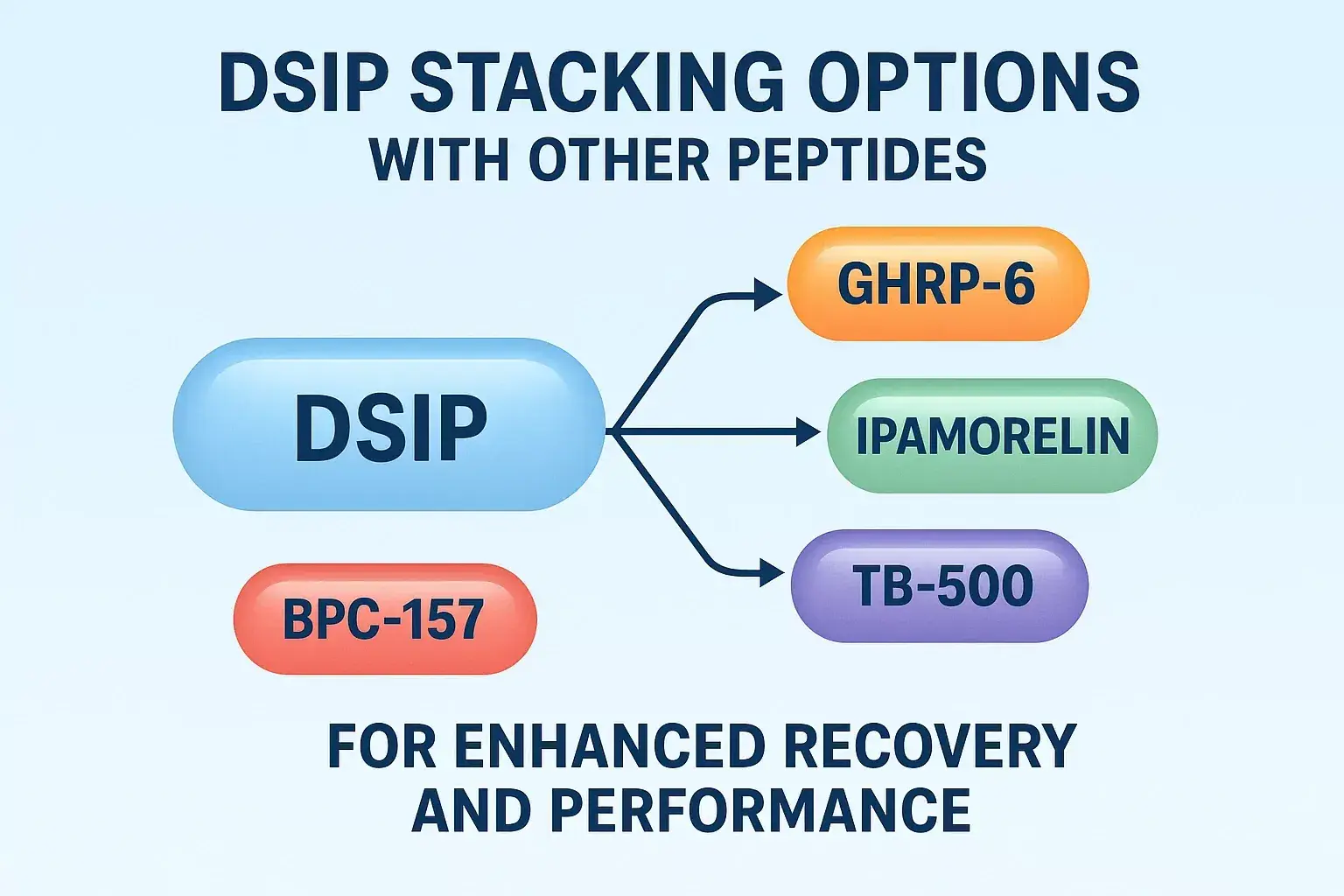 DSIP STACKING OPTIONS
WITH OTHER PEPTIDES

DSIP

GHRP-6

IPAMORELIN

TB-500

BPC-157

FOR ENHANCED RECOVERY
AND PERFORMANCE